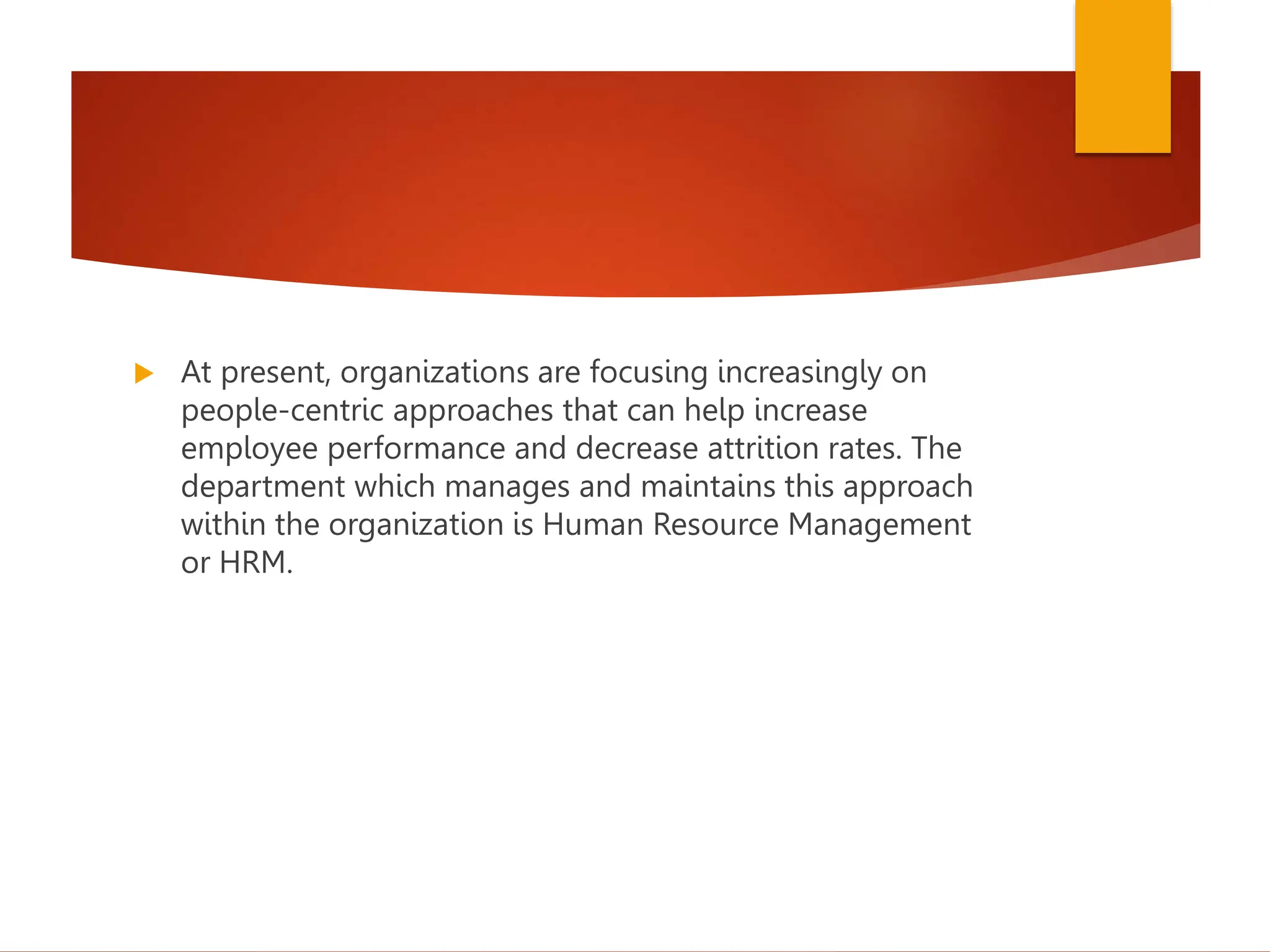 At present, organizations are focusing increasingly on people-centric approaches that can help increase employee performance and decrease attrition rates. The department which manages and maintains this approach within the organization is Human Resource Management or HRM.